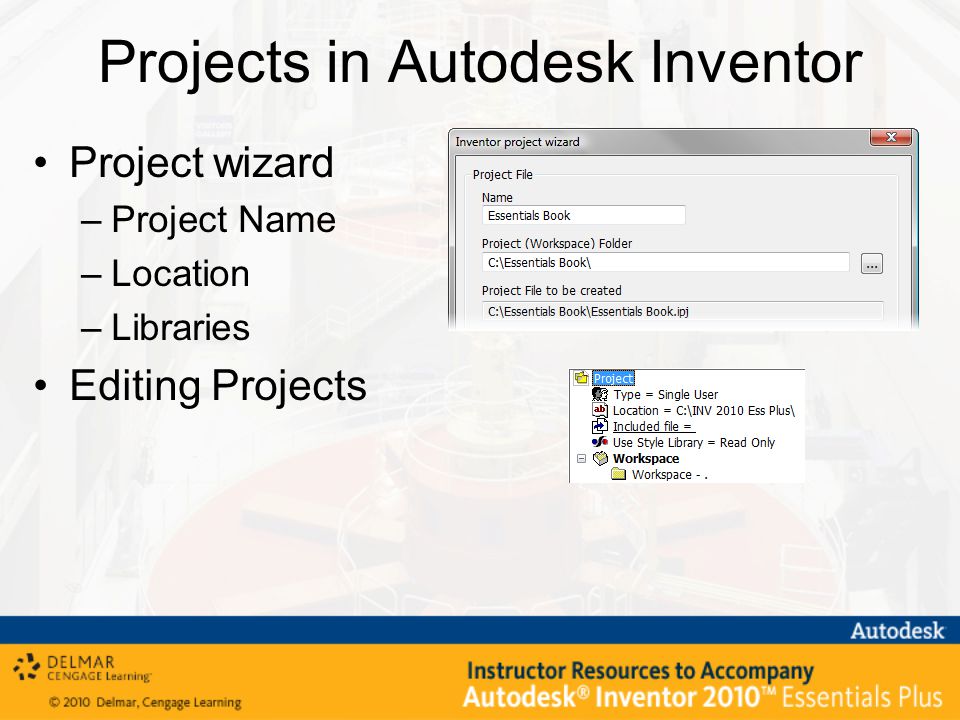 Projects in Autodesk Inventor

• Project wizard
– Project Name
– Location
– Libraries
• Editing Projects

Inventor project wizard
Project File
Name
Essentials Book
Project (Workspace) Folder
C:\Essentials Book\
...
Project File to be created
C:\Essentials Book\Essentials Book.ipj

Project
Type = Single User
Location = C:\INV 2010 Ess Plus\
Included file =
Use Style Library = Read Only
Workspace
Workspace - .

Autodesk

DELMAR CENGAGE Learning
© 2010 Delmar, Cengage Learning

Instructor Resources to Accompany
Autodesk® Inventor 2010™ Essentials Plus